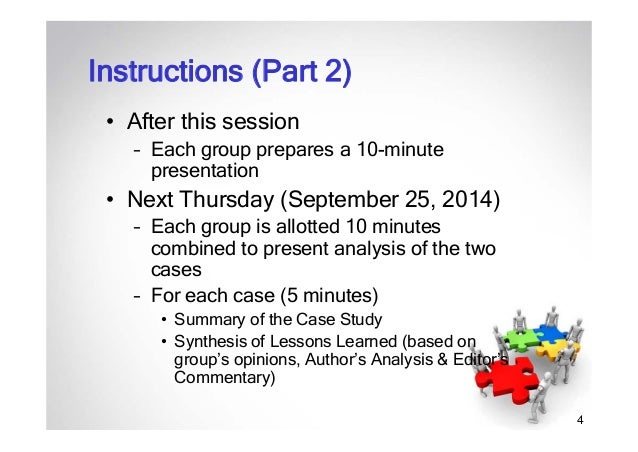 Instructions (Part 2)

• After this session
  – Each group prepares a 10-minute presentation
• Next Thursday (September 25, 2014)
  – Each group is allotted 10 minutes combined to present analysis of the two cases
  – For each case (5 minutes)
    • Summary of the Case Study
    • Synthesis of Lessons Learned (based on group's opinions, Author's Analysis & Editor's Commentary)

4